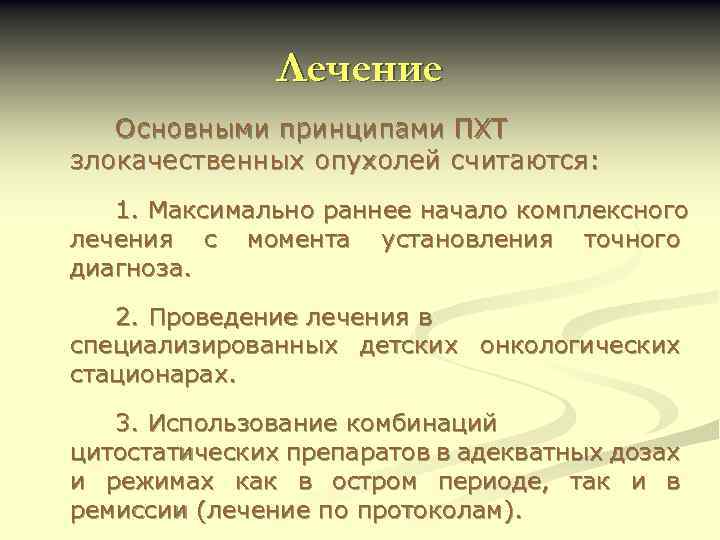 Лечение

Основными принципами ПХТ злокачественных опухолей считаются:

1. Максимально раннее начало комплексного лечения с момента установления точного диагноза.

2. Проведение лечения в специализированных детских онкологических стационарах.

3. Использование комбинаций цитостатических препаратов в адекватных дозах и режимах как в остром периоде, так и в ремиссии (лечение по протоколам).